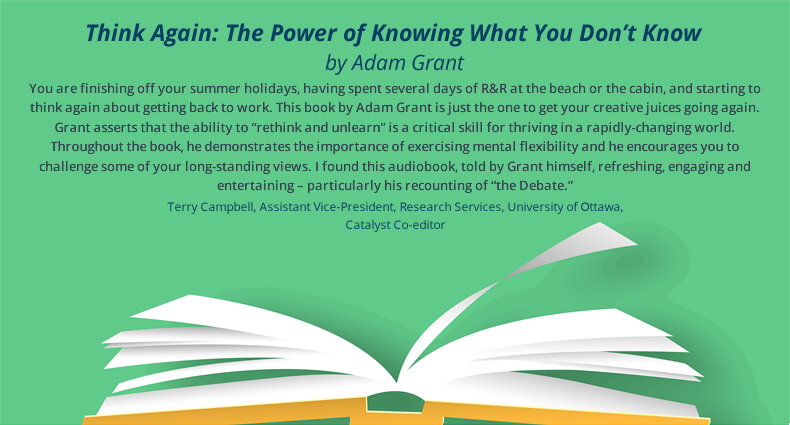 Think Again: The Power of Knowing What You Don't Know
by Adam Grant

You are finishing off your summer holidays, having spent several days of R&R at the beach or the cabin, and starting to think again about getting back to work. This book by Adam Grant is just the one to get your creative juices going again. Grant asserts that the ability to "rethink and unlearn" is a critical skill for thriving in a rapidly-changing world. Throughout the book, he demonstrates the importance of exercising mental flexibility and he encourages you to challenge some of your long-standing views. I found this audiobook, told by Grant himself, refreshing, engaging and entertaining – particularly his recounting of "the Debate."

Terry Campbell, Assistant Vice-President, Research Services, University of Ottawa, Catalyst Co-editor